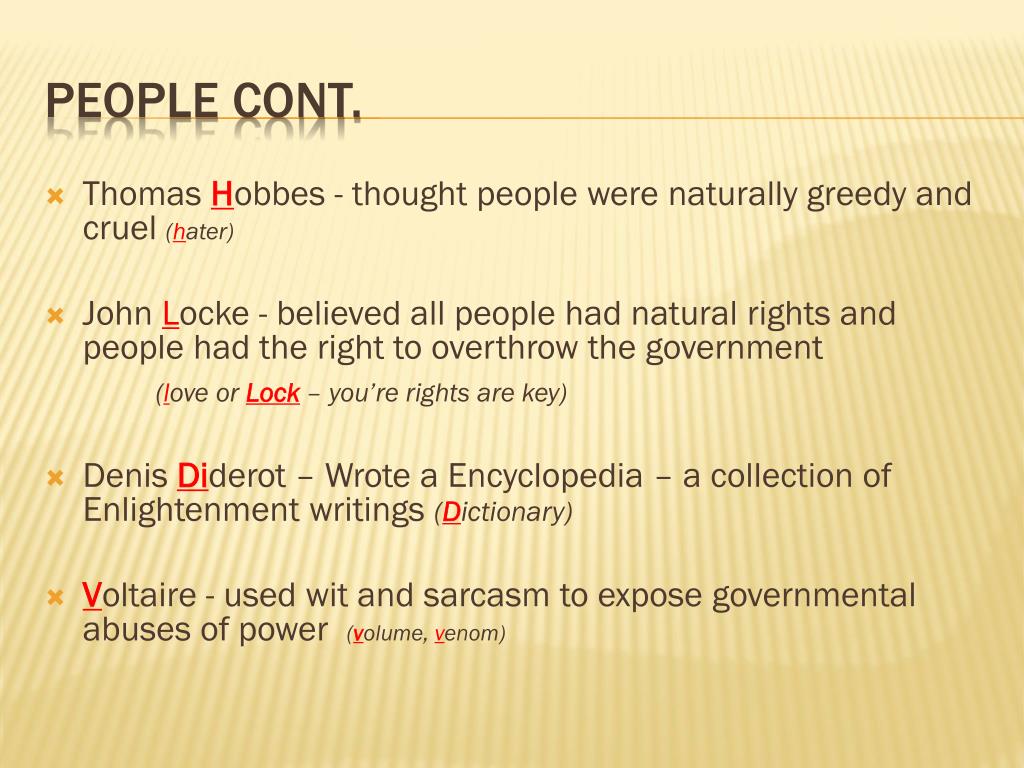 PEOPLE CONT.

Thomas Hobbes - thought people were naturally greedy and cruel (hater)

John Locke - believed all people had natural rights and people had the right to overthrow the government

(love or Lock – you're rights are key)

Denis Diderot – Wrote a Encyclopedia – a collection of Enlightenment writings (Dictionary)

Voltaire - used wit and sarcasm to expose governmental abuses of power (volume, venom)